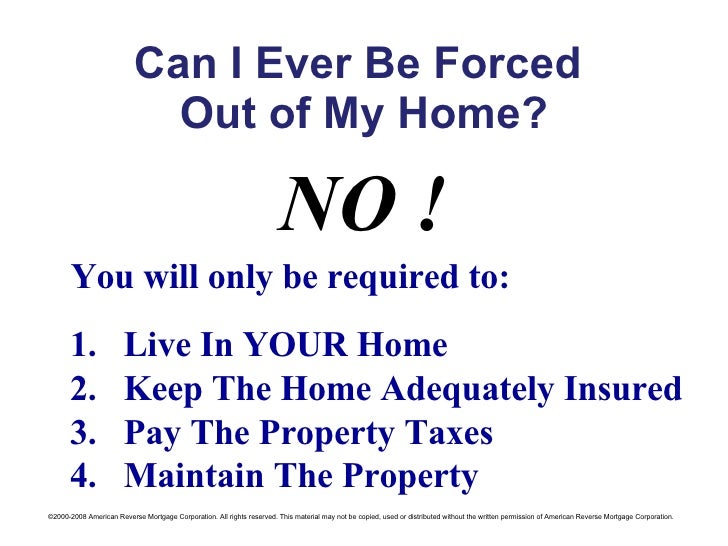 Can I Ever Be Forced Out of My Home?

NO !

You will only be required to:

1. Live In YOUR Home
2. Keep The Home Adequately Insured
3. Pay The Property Taxes
4. Maintain The Property

©2000-2008 American Reverse Mortgage Corporation. All rights reserved. This material may not be copied, used or distributed without the written permission of American Reverse Mortgage Corporation.